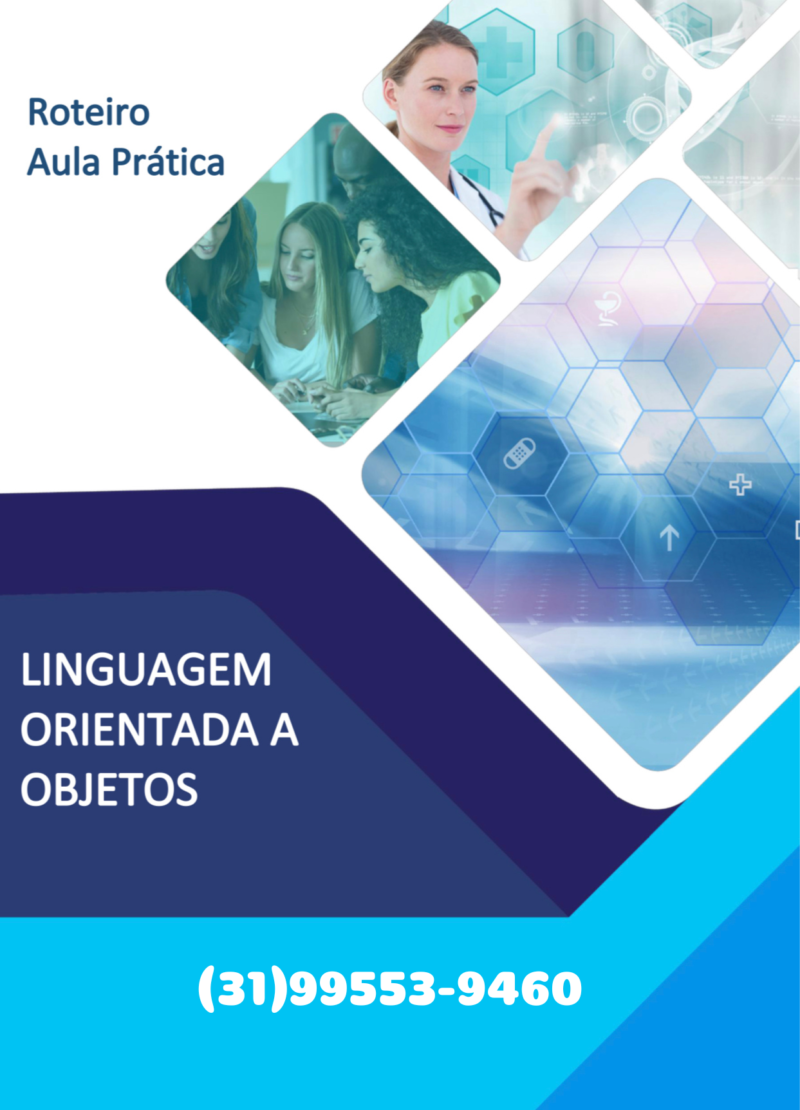 Roteiro
Aula Prática

LINGUAGEM ORIENTADA A OBJETOS

(31)99553-9460